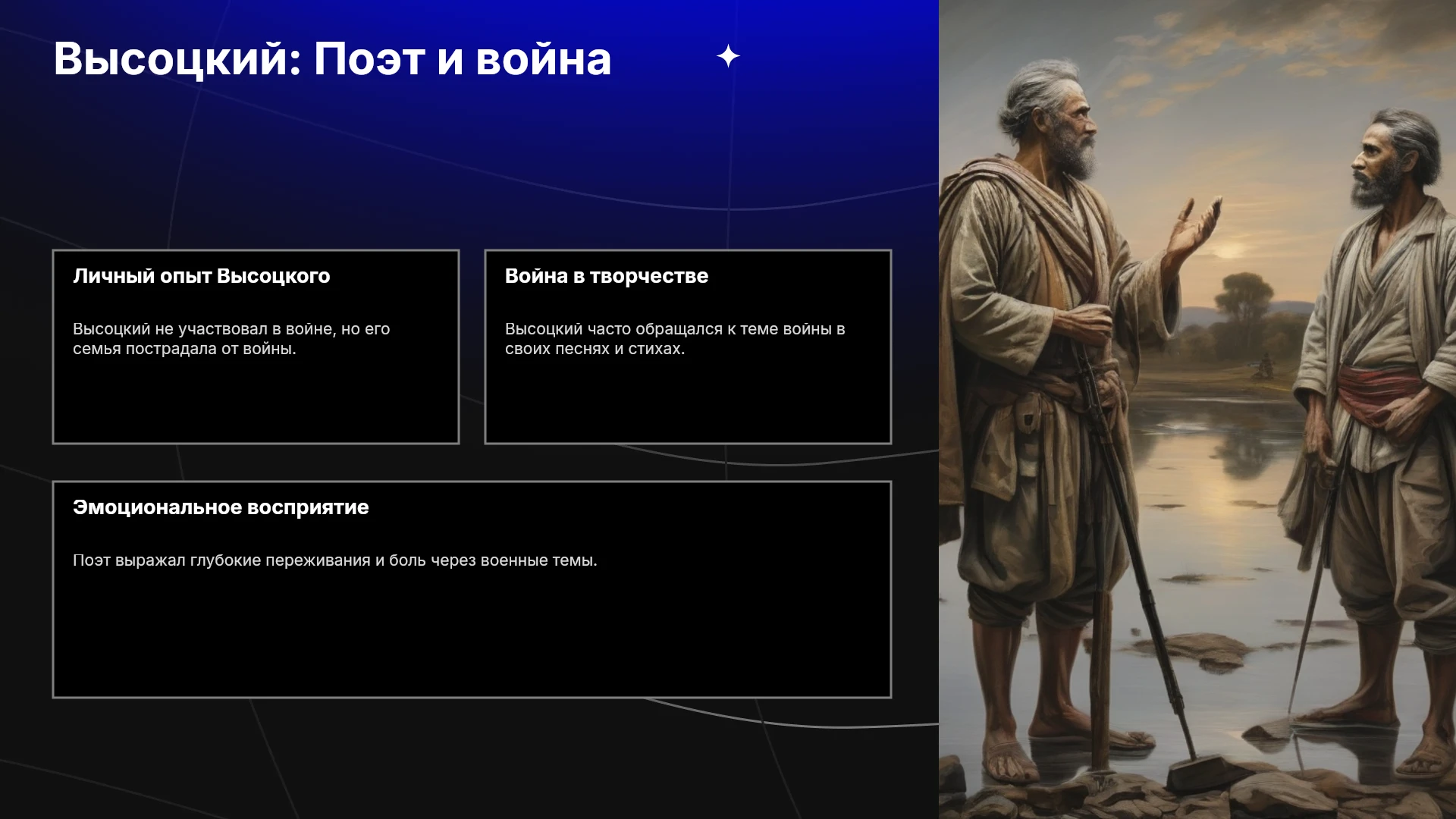 Высоцкий: Поэт и война

Личный опыт Высоцкого

Высоцкий не участвовал в войне, но его семья пострадала от войны.

Война в творчестве

Высоцкий часто обращался к теме войны в своих песнях и стихах.

Эмоциональное восприятие

Поэт выражал глубокие переживания и боль через военные темы.